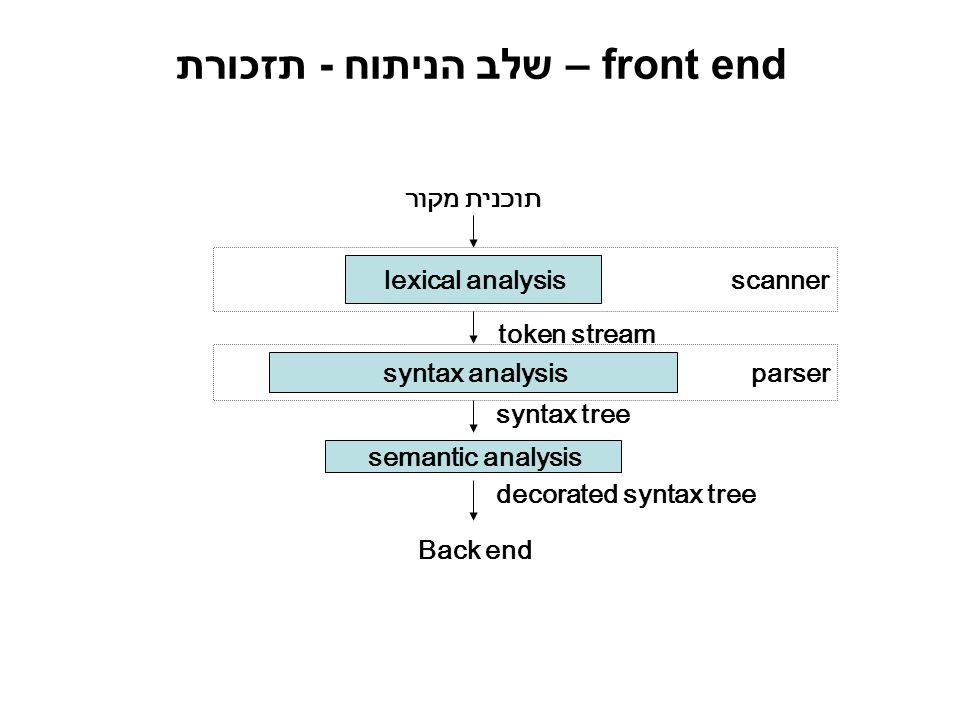 שלב הניתוח - תזכורת – front end

תוכנית מקור

lexical analysis

scanner

token stream

syntax analysis

parser

syntax tree

semantic analysis

decorated syntax tree

Back end